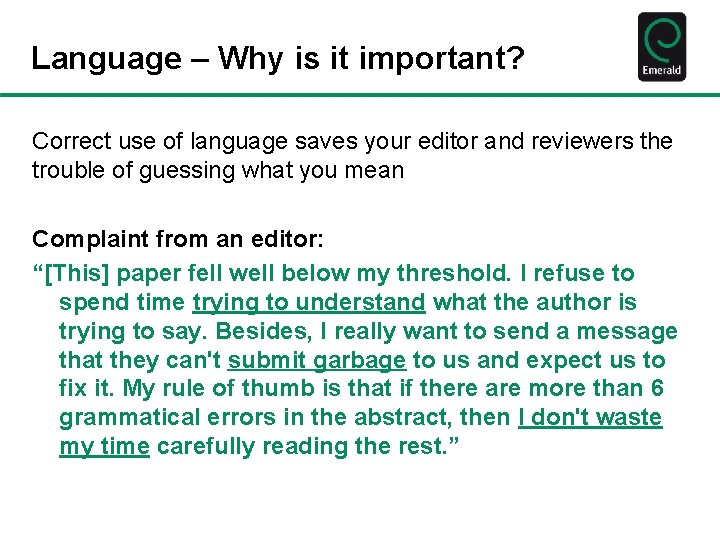 Language – Why is it important?

Emerald

Correct use of language saves your editor and reviewers the trouble of guessing what you mean

Complaint from an editor:

“[This] paper fell well below my threshold. I refuse to spend time trying to understand what the author is trying to say. Besides, I really want to send a message that they can't submit garbage to us and expect us to fix it. My rule of thumb is that if there are more than 6 grammatical errors in the abstract, then I don't waste my time carefully reading the rest.”